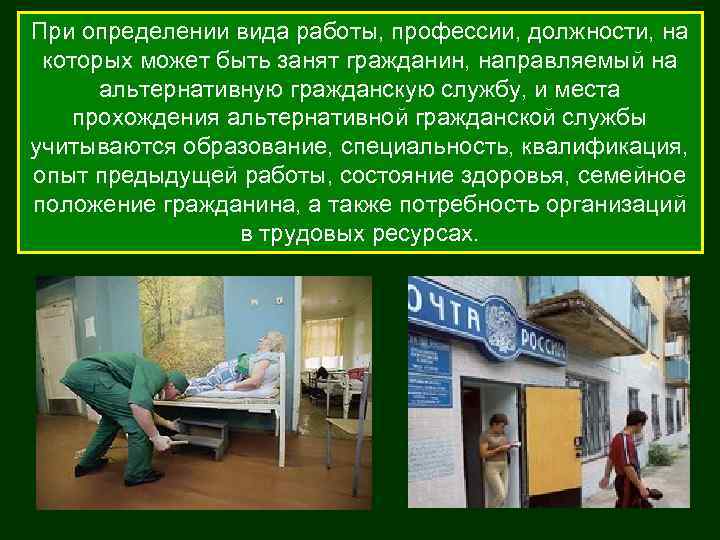 При определении вида работы, профессии, должности, на которых может быть занят гражданин, направляемый на альтернативную гражданскую службу, и места прохождения альтернативной гражданской службы учитываются образование, специальность, квалификация, опыт предыдущей работы, состояние здоровья, семейное положение гражданина, а также потребность организаций в трудовых ресурсах.

ОЧТА РОССИИ